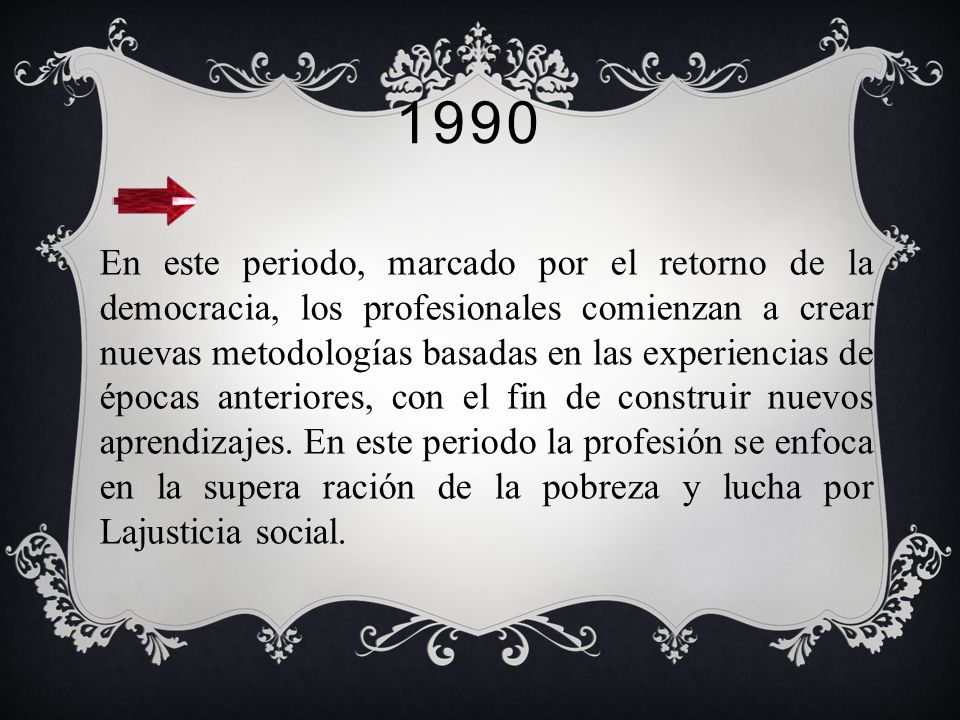 1990

En este periodo, marcado por el retorno de la democracia, los profesionales comienzan a crear nuevas metodologías basadas en las experiencias de épocas anteriores, con el fin de construir nuevos aprendizajes. En este periodo la profesión se enfoca en la supera ración de la pobreza y lucha por Lajusticia social.